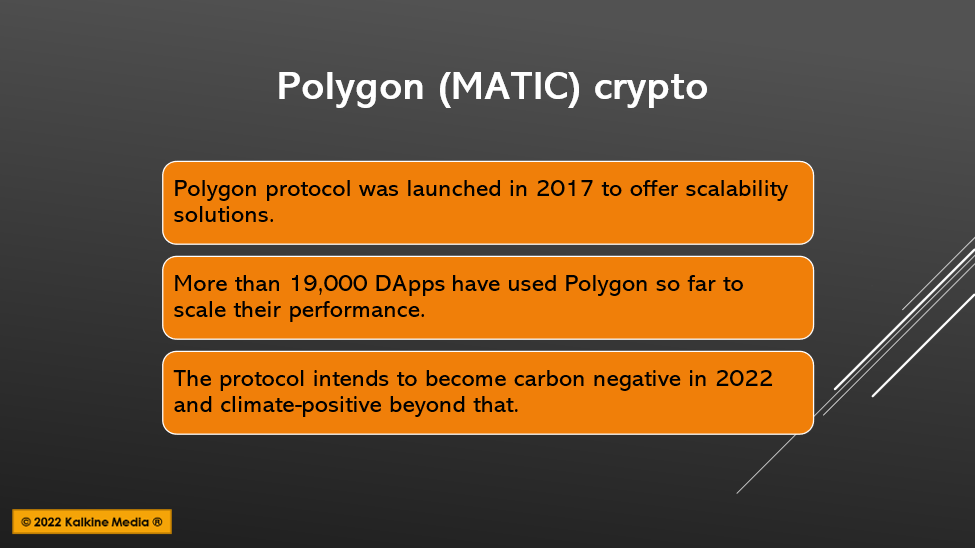 Polygon (MATIC) crypto

Polygon protocol was launched in 2017 to offer scalability solutions.

More than 19,000 DApps have used Polygon so far to scale their performance.

The protocol intends to become carbon negative in 2022 and climate-positive beyond that.

© 2022 Kalkine Media ®